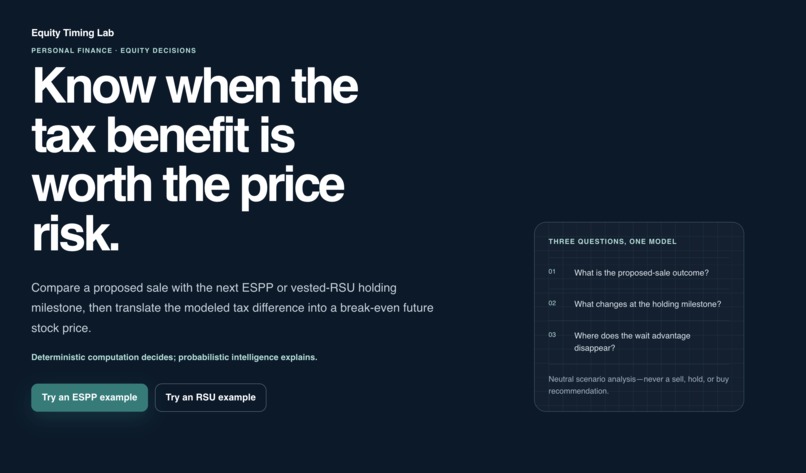 Equity Timing Lab

PERSONAL FINANCE · EQUITY DECISIONS

Know when the tax benefit is worth the price risk.

Compare a proposed sale with the next ESPP or vested-RSU holding milestone, then translate the modeled tax difference into a break-even future stock price.

Deterministic computation decides; probabilistic intelligence explains.

Try an ESPP example

Try an RSU example

THREE QUESTIONS, ONE MODEL

01 What is the proposed-sale outcome?

02 What changes at the holding milestone?

03 Where does the wait advantage disappear?

Neutral scenario analysis—never a sell, hold, or buy recommendation.